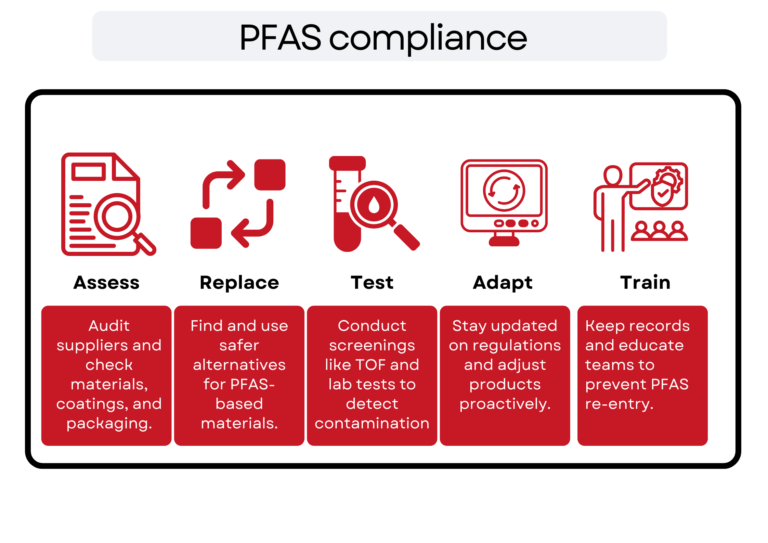 PFAS compliance

Assess

Audit suppliers and check materials, coatings, and packaging.

Replace

Find and use safer alternatives for PFAS-based materials.

Test

Conduct screenings like TOF and lab tests to detect contamination

Adapt

Stay updated on regulations and adjust products proactively.

Train

Keep records and educate teams to prevent PFAS re-entry.